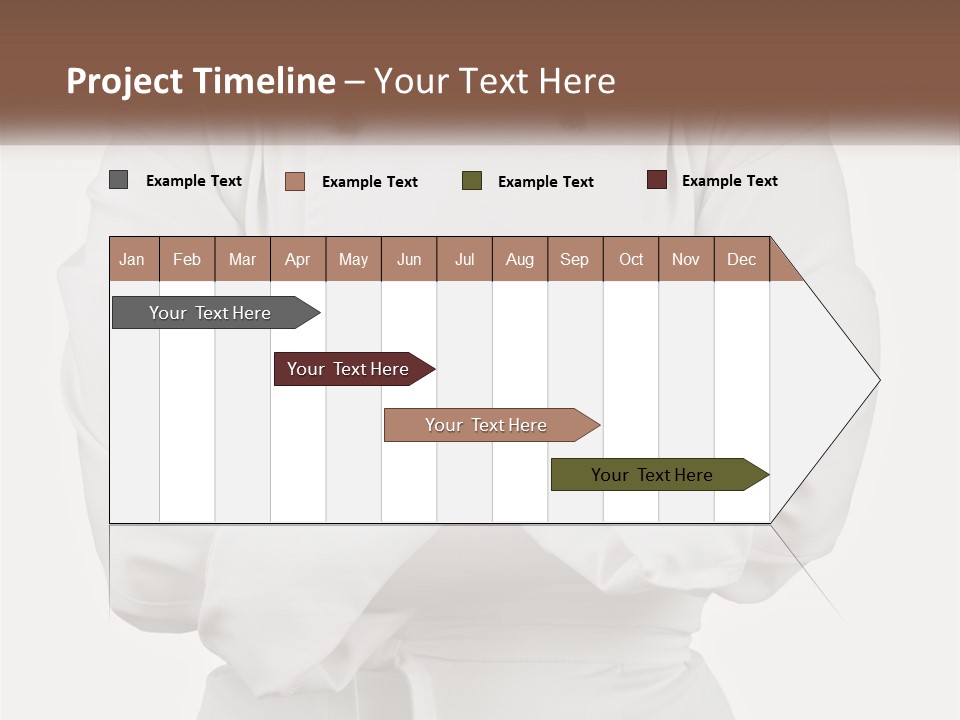 Project Timeline – Your Text Here

Example Text Example Text Example Text Example Text

| Jan | Feb | Mar | Apr | May | Jun | Jul | Aug | Sep | Oct | Nov | Dec |
|---|---|---|---|---|---|---|---|---|---|---|---|

Your Text Here

Your Text Here

Your Text Here

Your Text Here